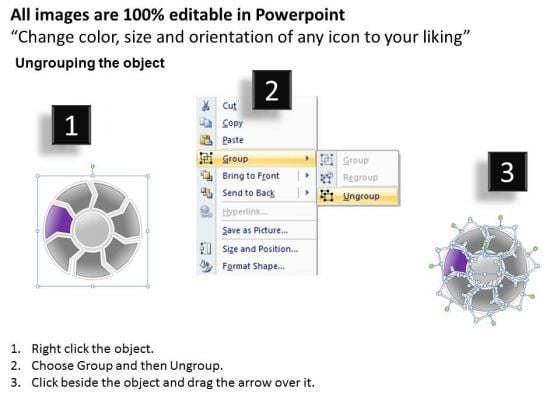 All images are 100% editable in Powerpoint
“Change color, size and orientation of any icon to your liking”

Ungrouping the object

1

2

Cut
Copy
Paste
Group
Bring to Front
Send to Back
Hyperlink...
Save as Picture...
Size and Position...
Format Shape...

Group
Regroup
Ungroup

3

1. Right click the object.
2. Choose Group and then Ungroup.
3. Click beside the object and drag the arrow over it.